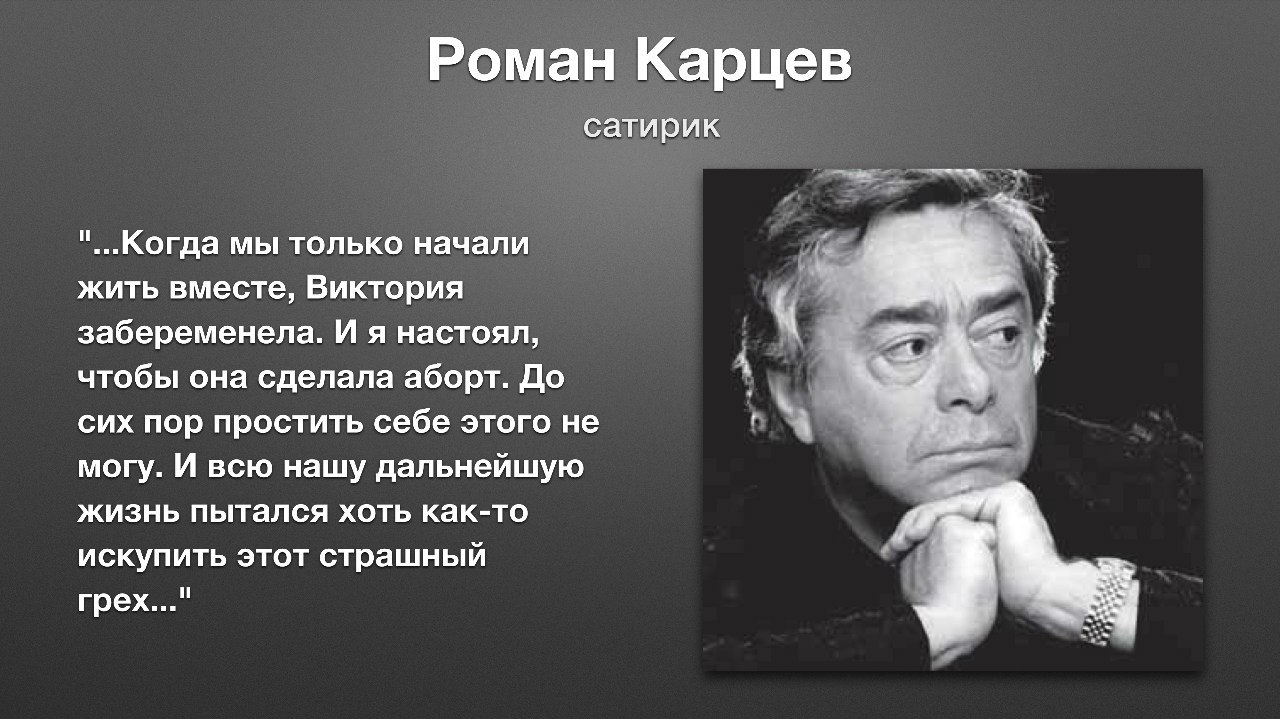 Роман Карцев

сатирик

"...Когда мы только начали жить вместе, Виктория забеременела. И я настоял, чтобы она сделала аборт. До сих пор простить себе этого не могу. И всю нашу дальнейшую жизнь пытался хоть как-то искупить этот страшный грех..."